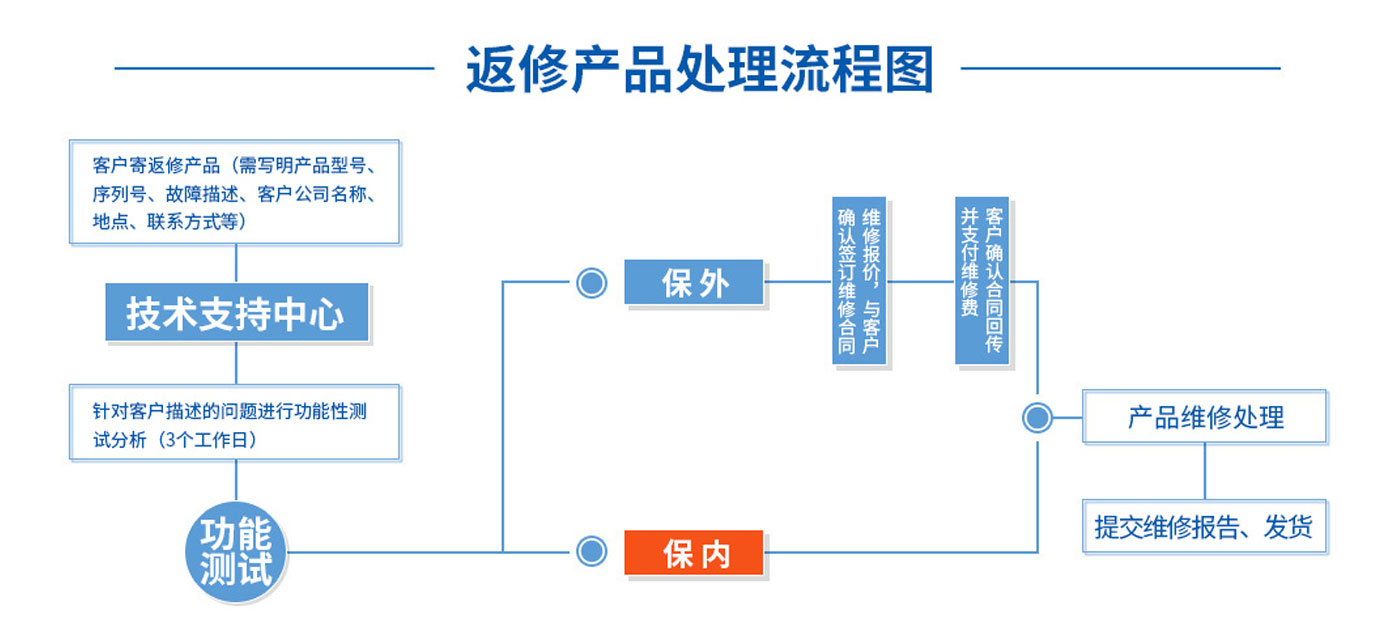 返修产品处理流程图

客户寄返修产品（需写明产品型号、序列号、故障描述、客户公司名称、地点、联系方式等）

技术支持中心

针对客户描述的问题进行功能性测试分析（3个工作日）

功能测试

保外

维修报价，与客户确认签订维修合同

客户确认合同回传并支付维修费

保内

产品维修处理

提交维修报告、发货